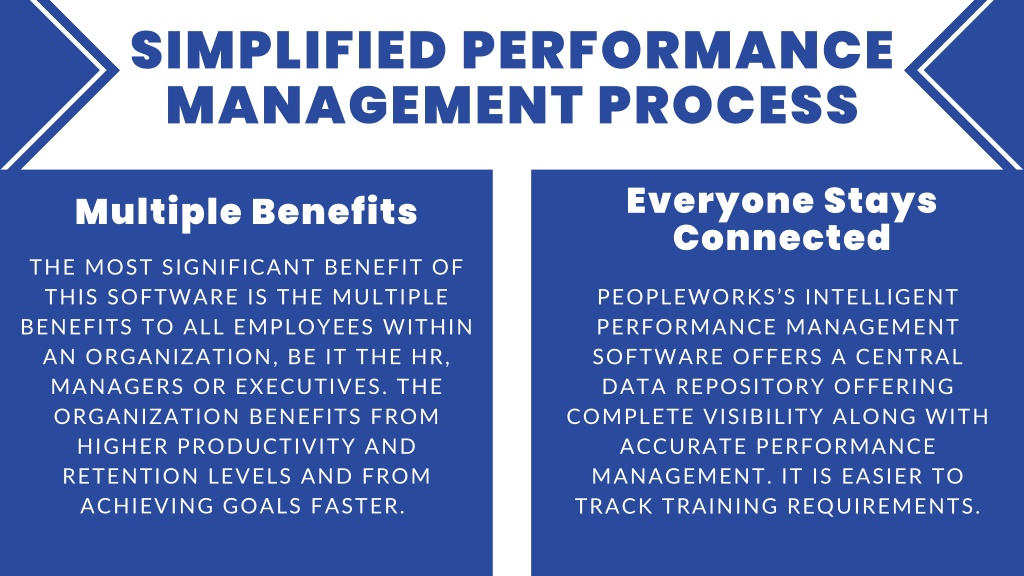 SIMPLIFIED PERFORMANCE MANAGEMENT PROCESS

Multiple Benefits

THE MOST SIGNIFICANT BENEFIT OF THIS SOFTWARE IS THE MULTIPLE BENEFITS TO ALL EMPLOYEES WITHIN AN ORGANIZATION, BE IT THE HR, MANAGERS OR EXECUTIVES. THE ORGANIZATION BENEFITS FROM HIGHER PRODUCTIVITY AND RETENTION LEVELS AND FROM ACHIEVING GOALS FASTER.

Everyone Stays Connected

PEOPLEWORKS'S INTELLIGENT PERFORMANCE MANAGEMENT SOFTWARE OFFERS A CENTRAL DATA REPOSITORY OFFERING COMPLETE VISIBILITY ALONG WITH ACCURATE PERFORMANCE MANAGEMENT. IT IS EASIER TO TRACK TRAINING REQUIREMENTS.